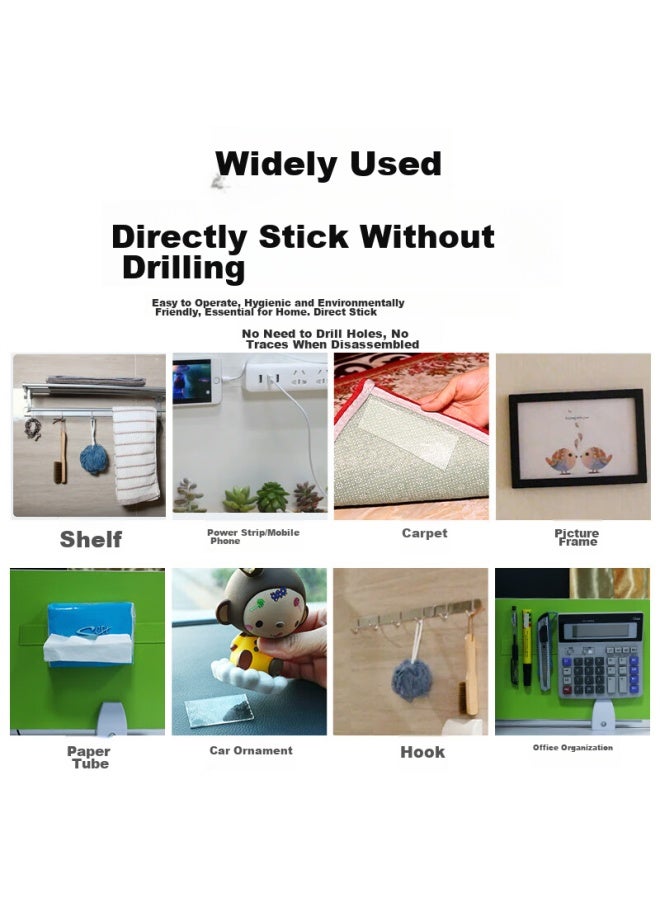 Widely Used

Directly Stick Without Drilling

Easy to Operate, Hygienic and Environmentally Friendly, Essential for Home. Direct Stick

No Need to Drill Holes, No Traces When Disassembled

Shelf

Power Strip/Mobile Phone

Carpet

Picture Frame

Paper Tube

Car Ornament

Hook

Office Organization